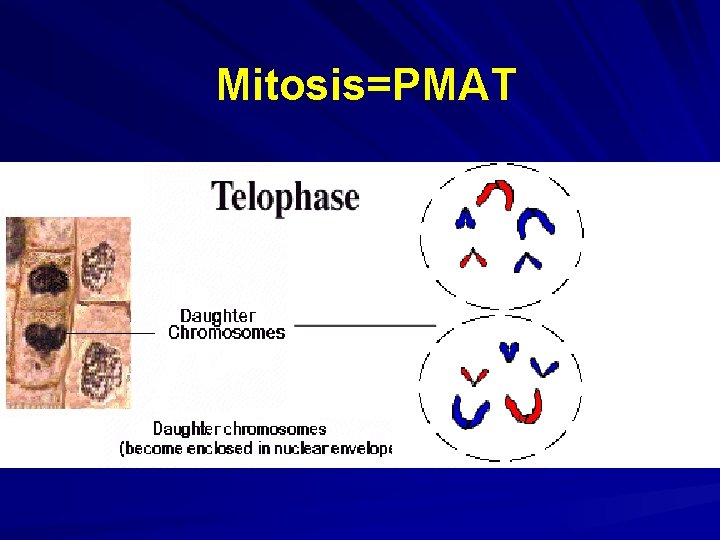 Mitosis=PMAT

Telophase

Daughter Chromosomes

Daughter chromosomes (become enclosed in nuclear envelope